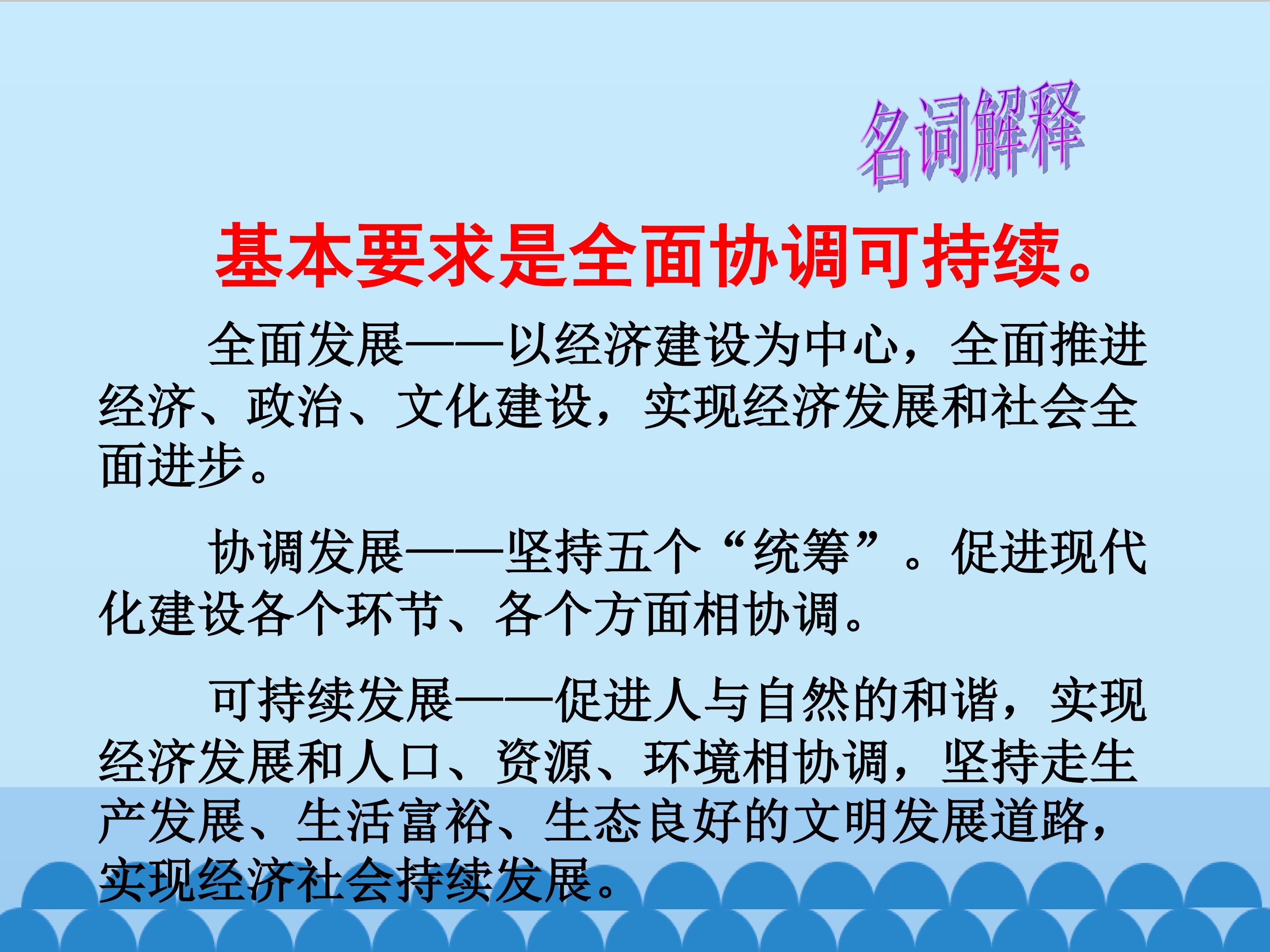 名词解释

基本要求是全面协调可持续。

全面发展——以经济建设为中心，全面推进经济、政治、文化建设，实现经济发展和社会全面进步。

协调发展——坚持五个“统筹”。促进现代化建设各个环节、各个方面相协调。

可持续发展——促进人与自然的和谐，实现经济发展和人口、资源、环境相协调，坚持走生产发展、生活富裕、生态良好的文明发展道路，实现经济社会持续发展。